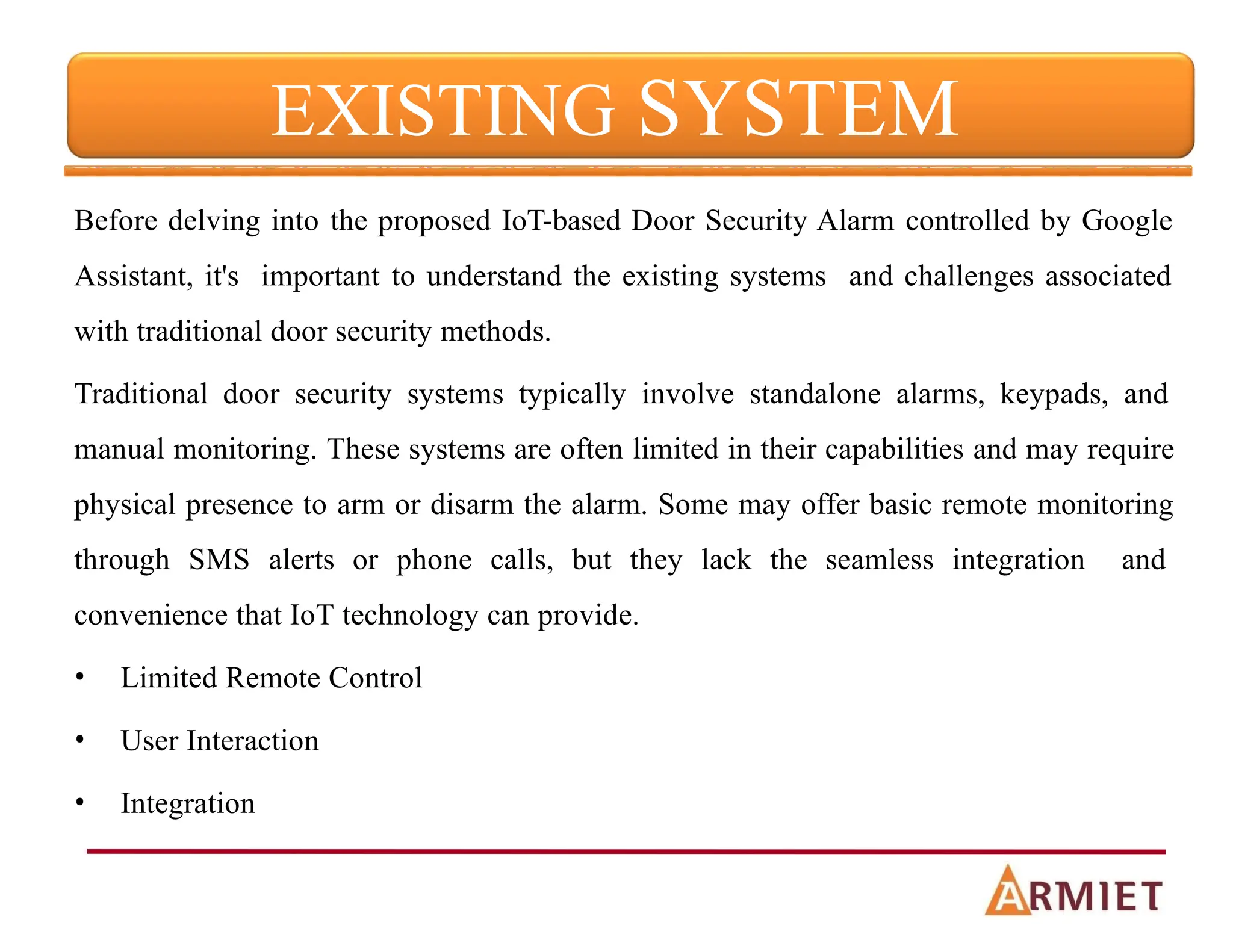 EXISTING SYSTEM

Before delving into the proposed IoT-based Door Security Alarm controlled by Google Assistant, it's important to understand the existing systems and challenges associated with traditional door security methods.

Traditional door security systems typically involve standalone alarms, keypads, and manual monitoring. These systems are often limited in their capabilities and may require physical presence to arm or disarm the alarm. Some may offer basic remote monitoring through SMS alerts or phone calls, but they lack the seamless integration and convenience that IoT technology can provide.

• Limited Remote Control
• User Interaction
• Integration

ARMIET